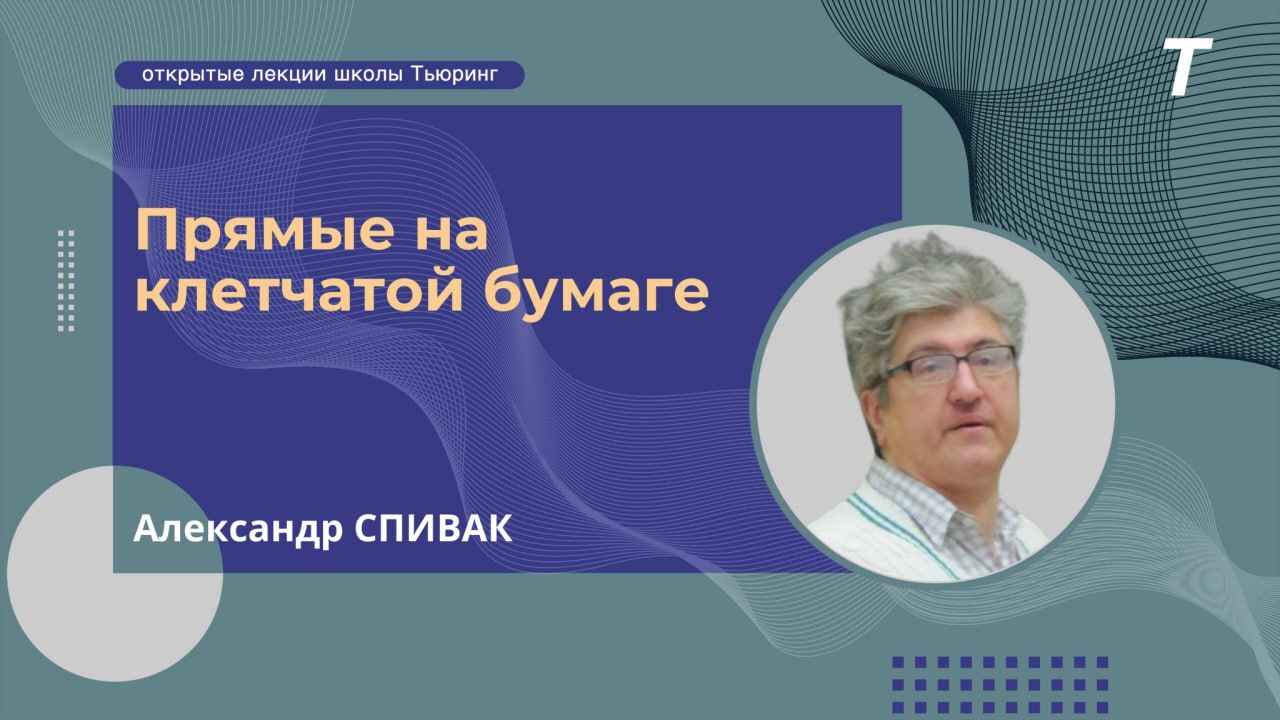 открытые лекции школы Тьюринг

T

Прямые на клетчатой бумаге

Александр СПИВАК